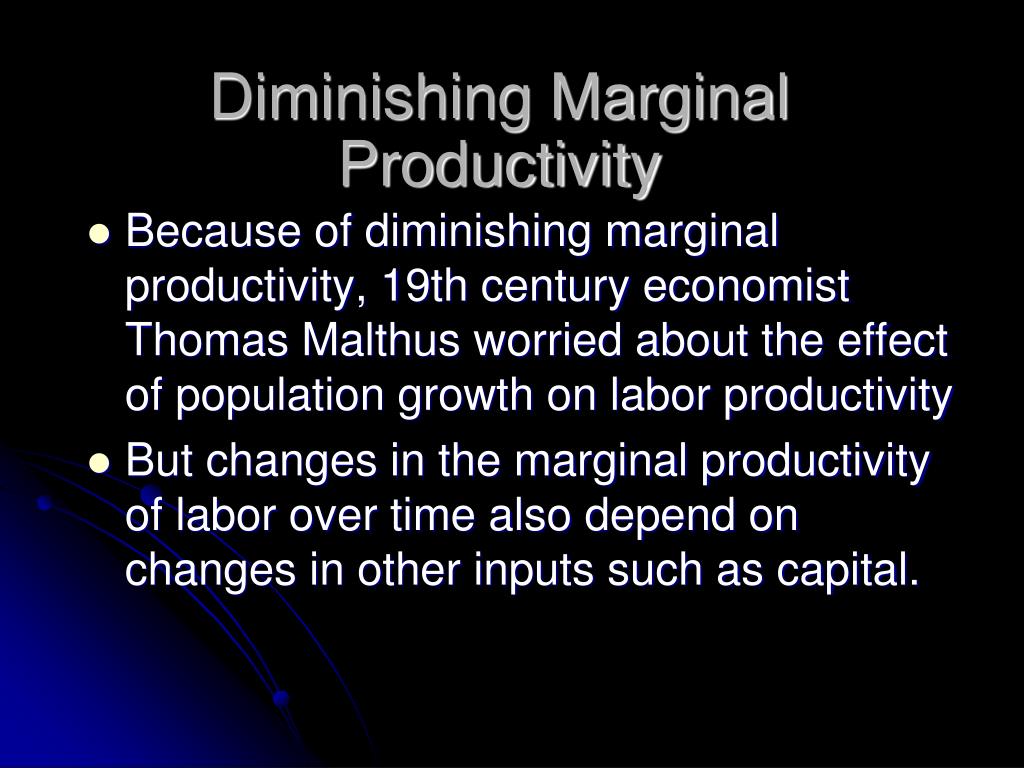 Diminishing Marginal Productivity

- Because of diminishing marginal productivity, 19th century economist Thomas Malthus worried about the effect of population growth on labor productivity
- But changes in the marginal productivity of labor over time also depend on changes in other inputs such as capital.